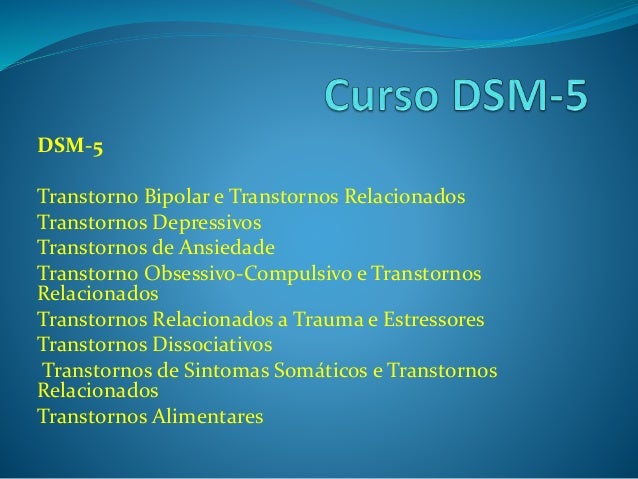 Curso DSM-5

DSM-5

Transtorno Bipolar e Transtornos Relacionados
Transtornos Depressivos
Transtornos de Ansiedade
Transtorno Obsessivo-Compulsivo e Transtornos Relacionados
Transtornos Relacionados a Trauma e Estressores
Transtornos Dissociativos
Transtornos de Sintomas Somáticos e Transtornos Relacionados
Transtornos Alimentares